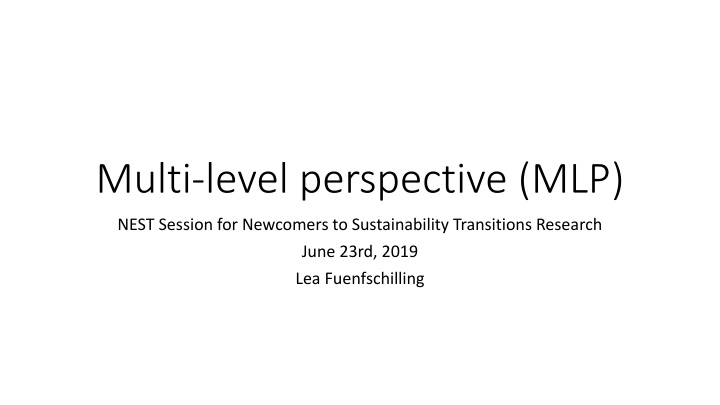 Multi-level perspective (MLP)

NEST Session for Newcomers to Sustainability Transitions Research

June 23rd, 2019

Lea Fuenfschilling